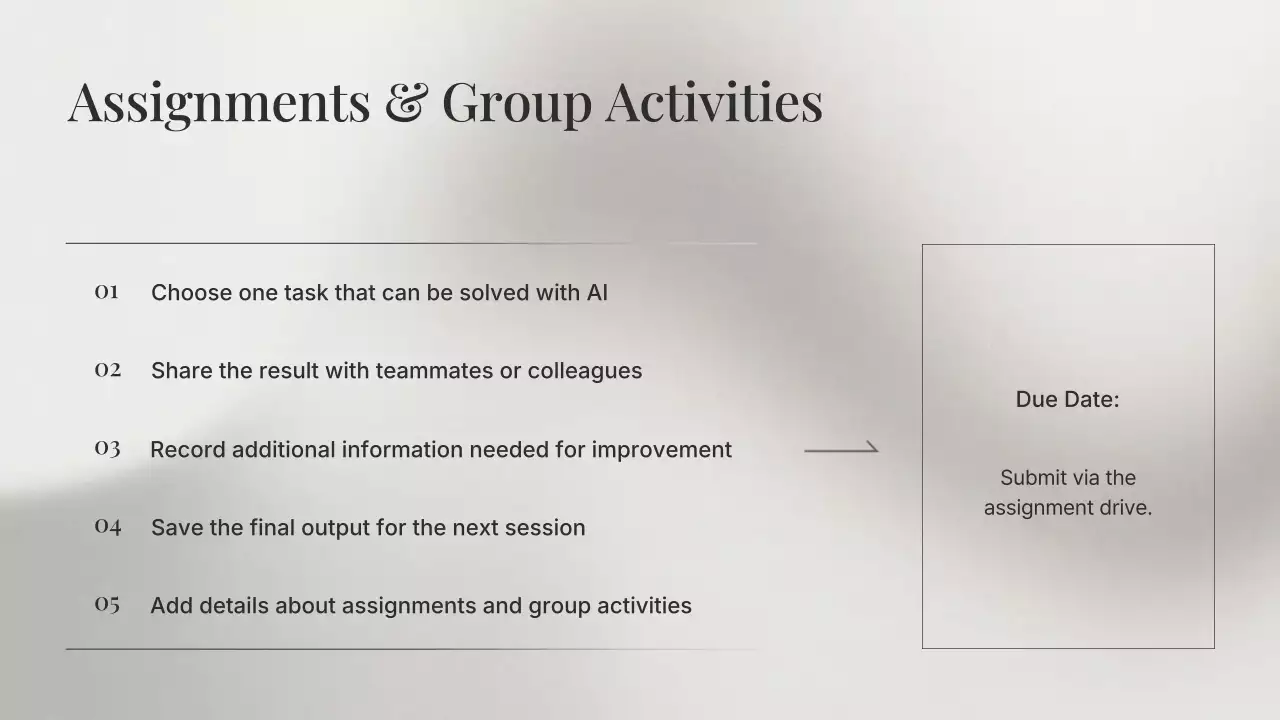 Assignments & Group Activities

01 Choose one task that can be solved with AI

02 Share the result with teammates or colleagues

03 Record additional information needed for improvement

04 Save the final output for the next session

05 Add details about assignments and group activities

Due Date:

Submit via the assignment drive.